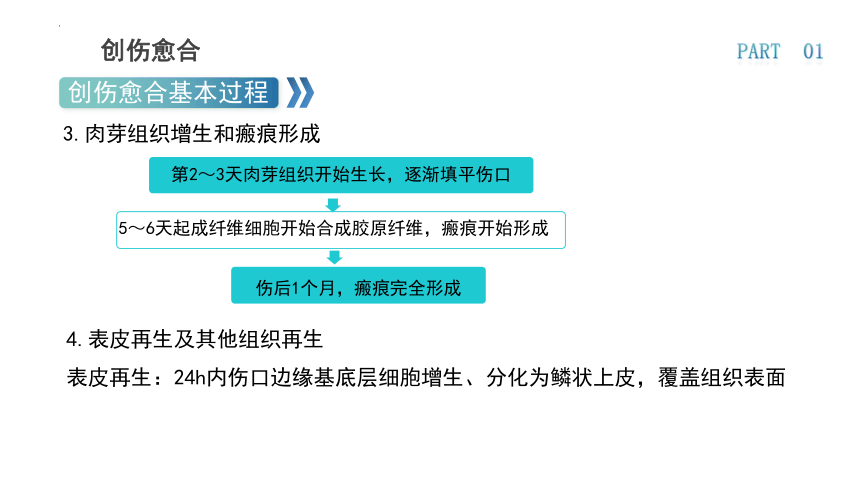 创伤愈合

PART 01

创伤愈合基本过程

3. 肉芽组织增生和瘢痕形成

第2～3天肉芽组织开始生长，逐渐填平伤口

5～6天起成纤维细胞开始合成胶原纤维，瘢痕开始形成

伤后1个月，瘢痕完全形成

4. 表皮再生及其他组织再生

表皮再生：24h内伤口边缘基底层细胞增生、分化为鳞状上皮，覆盖组织表面